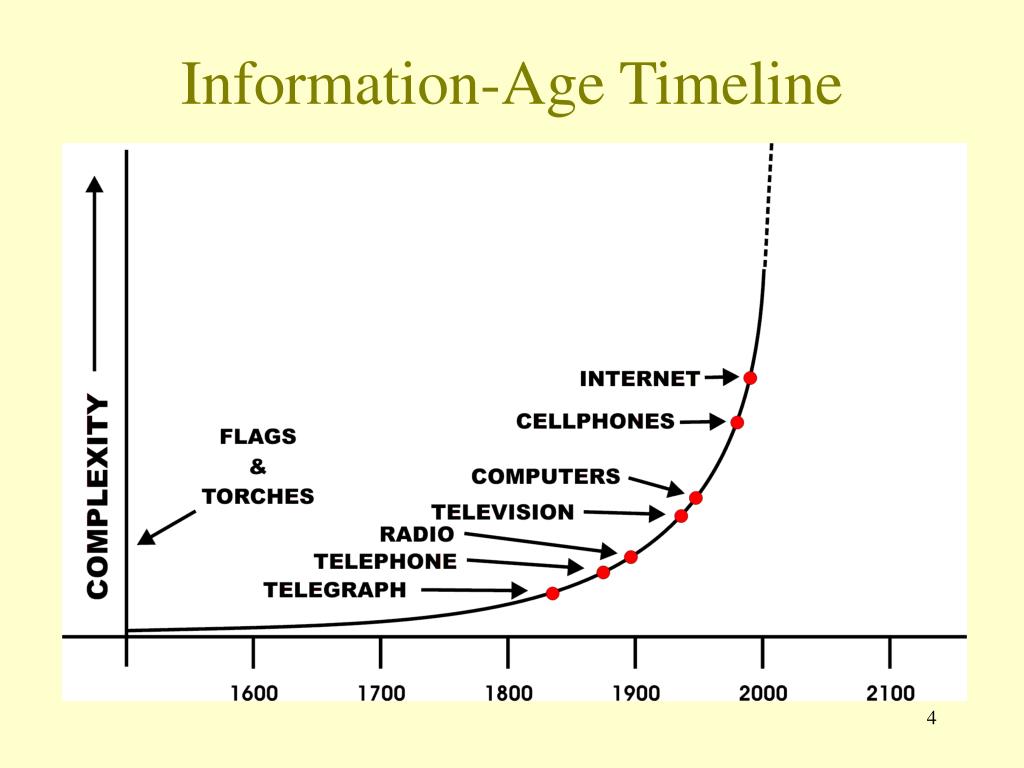 Information-Age Timeline

COMPLEXITY

FLAGS & TORCHES

INTERNET
CELLPHONES
COMPUTERS
TELEVISION
RADIO
TELEPHONE
TELEGRAPH

1600
1700
1800
1900
2000
2100

4